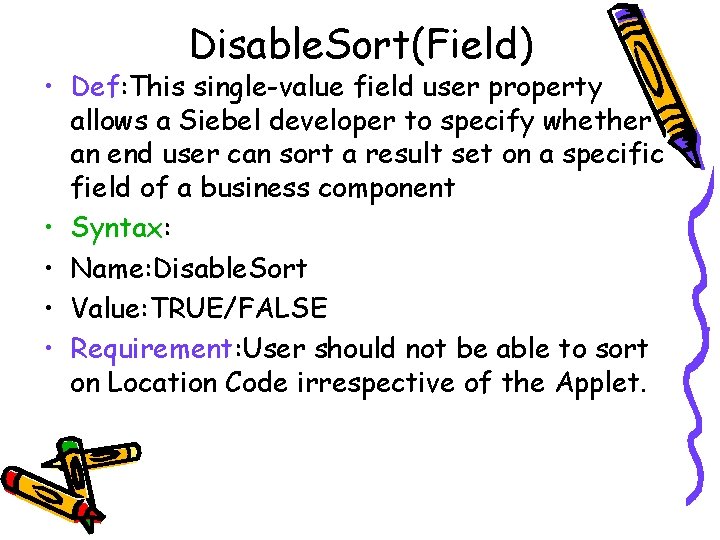 DisableSort(Field)

• Def:This single-value field user property allows a Siebel developer to specify whether an end user can sort a result set on a specific field of a business component

• Syntax:

• Name:DisableSort

• Value:TRUE/FALSE

• Requirement:User should not be able to sort on Location Code irrespective of the Applet.